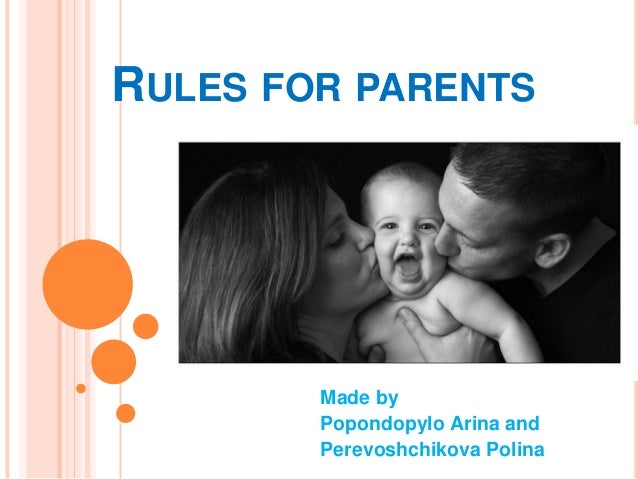 RULES FOR PARENTS

Made by
Popondopylo Arina and
Perevoshchikova Polina